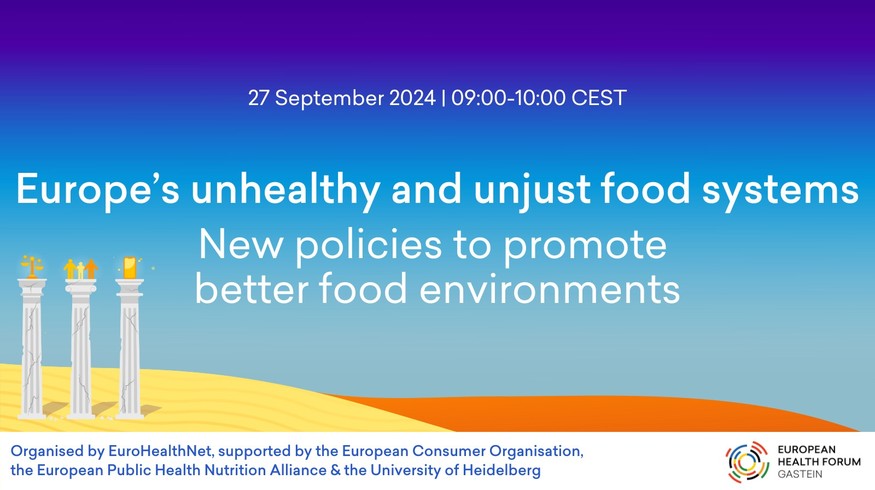 27 September 2024 | 09:00-10:00 CEST

Europe's unhealthy and unjust food systems

New policies to promote better food environments

Organised by EuroHealthNet, supported by the European Consumer Organisation, the European Public Health Nutrition Alliance & the University of Heidelberg

EUROPEAN HEALTH FORUM GASTEIN